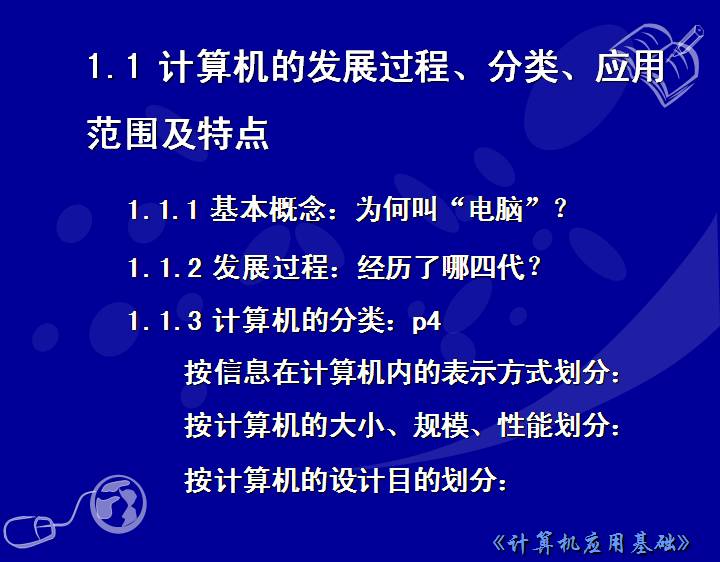 1.1 计算机的发展过程、分类、应用范围及特点

1.1.1 基本概念：为何叫“电脑”？

1.1.2 发展过程：经历了哪四代？

1.1.3 计算机的分类：p4

按信息在计算机内的表示方式划分：

按计算机的大小、规模、性能划分：

按计算机的设计目的划分：

《计算机应用基础》